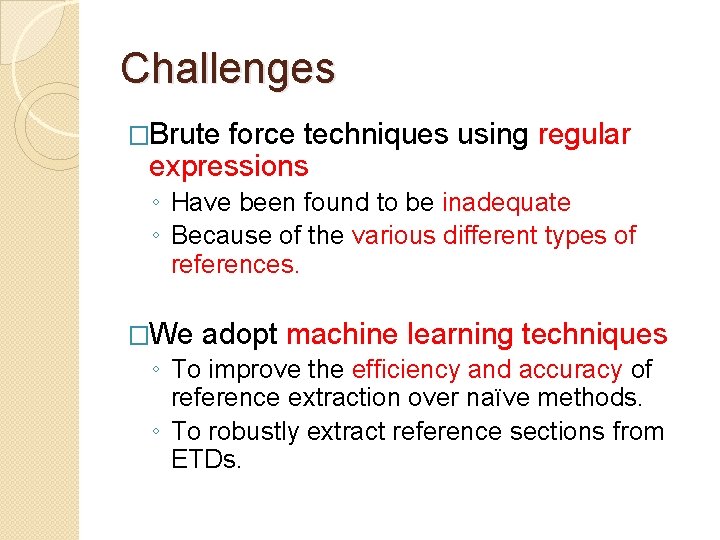 Challenges

□Brute force techniques using regular expressions

◦ Have been found to be inadequate
◦ Because of the various different types of references.

□We adopt machine learning techniques

◦ To improve the efficiency and accuracy of reference extraction over naïve methods.
◦ To robustly extract reference sections from ETDs.